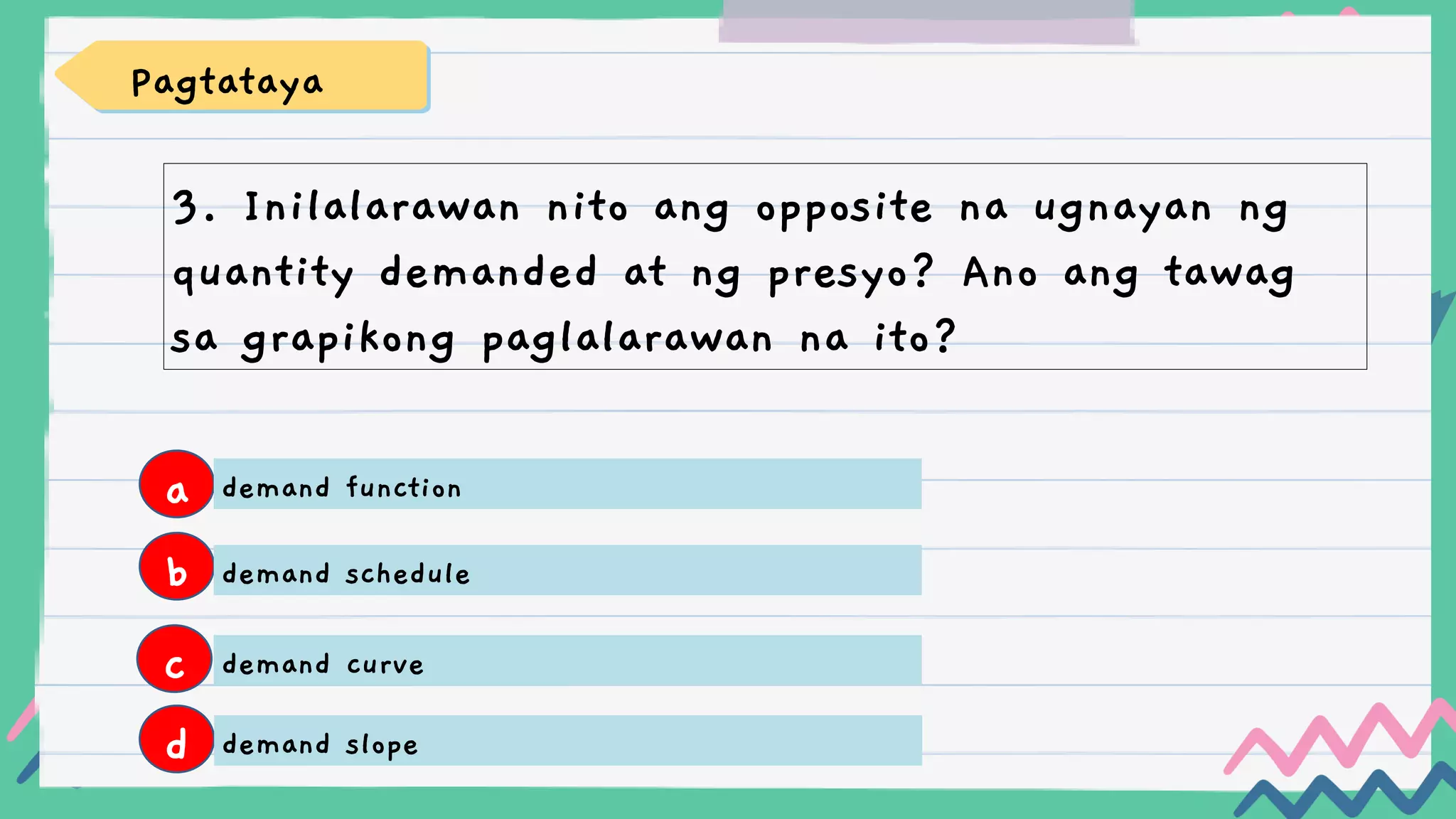 Pagtataya

3. Inilalarawan nito ang opposite na ugnayan ng quantity demanded at ng presyo? Ano ang tawag sa grapikong paglalarawan na ito?

a demand function

b demand schedule

c demand curve

d demand slope